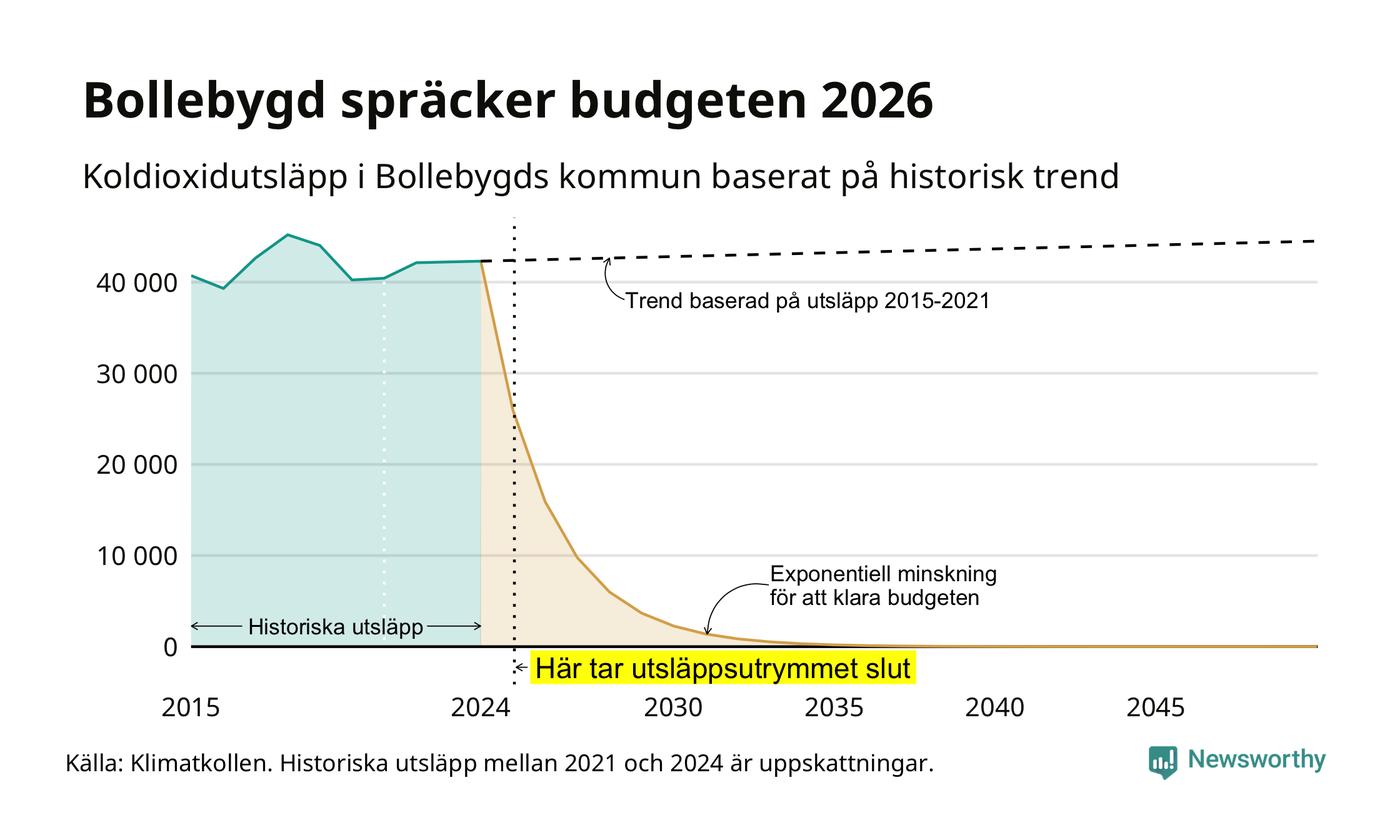 Bollebygd spräcker budgeten 2026

Koldioxidutsläpp i Bollebygds kommun baserat på historisk trend

40 000
30 000
20 000
10 000
0

Trend baserad på utsläpp 2015-2021

Exponentiell minskning för att klara budgeten

Historiska utsläpp

Här tar utsläppsutrymmet slut

2015 2024 2030 2035 2040 2045

Källa: Klimatkollen. Historiska utsläpp mellan 2021 och 2024 är uppskattningar.

Newsworthy